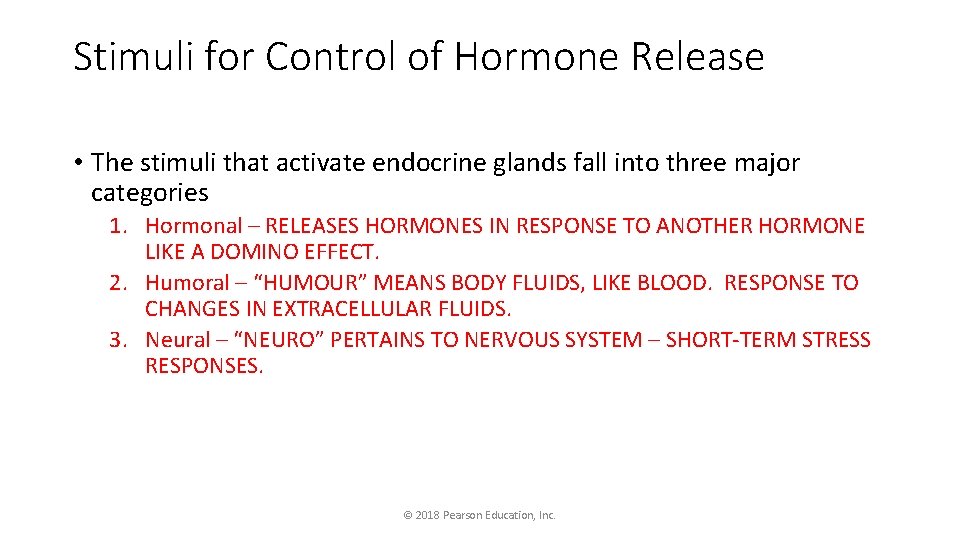 Stimuli for Control of Hormone Release

• The stimuli that activate endocrine glands fall into three major categories

1. Hormonal – RELEASES HORMONES IN RESPONSE TO ANOTHER HORMONE LIKE A DOMINO EFFECT.
2. Humoral – "HUMOUR" MEANS BODY FLUIDS, LIKE BLOOD. RESPONSE TO CHANGES IN EXTRACELLULAR FLUIDS.
3. Neural – "NEURO" PERTAINS TO NERVOUS SYSTEM – SHORT-TERM STRESS RESPONSES.

© 2018 Pearson Education, Inc.